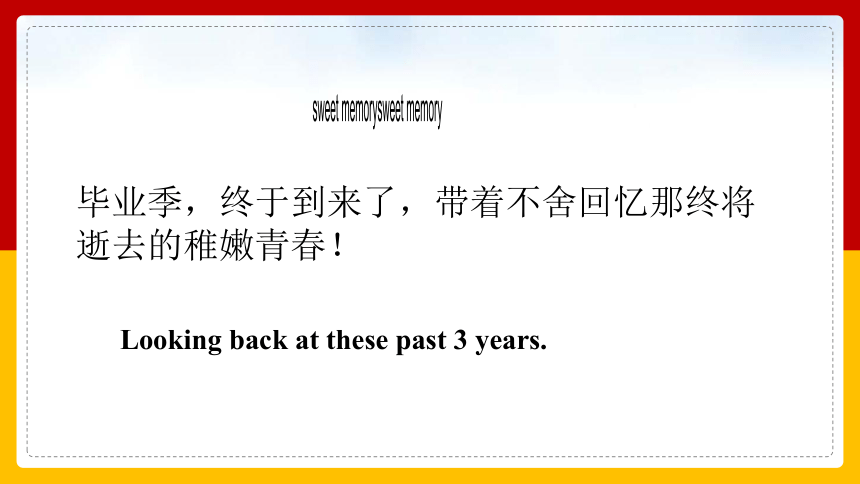 sweet memorysweet memory

毕业季，终于到来了，带着不舍回忆那终将逝去的稚嫩青春！

Looking back at these past 3 years.